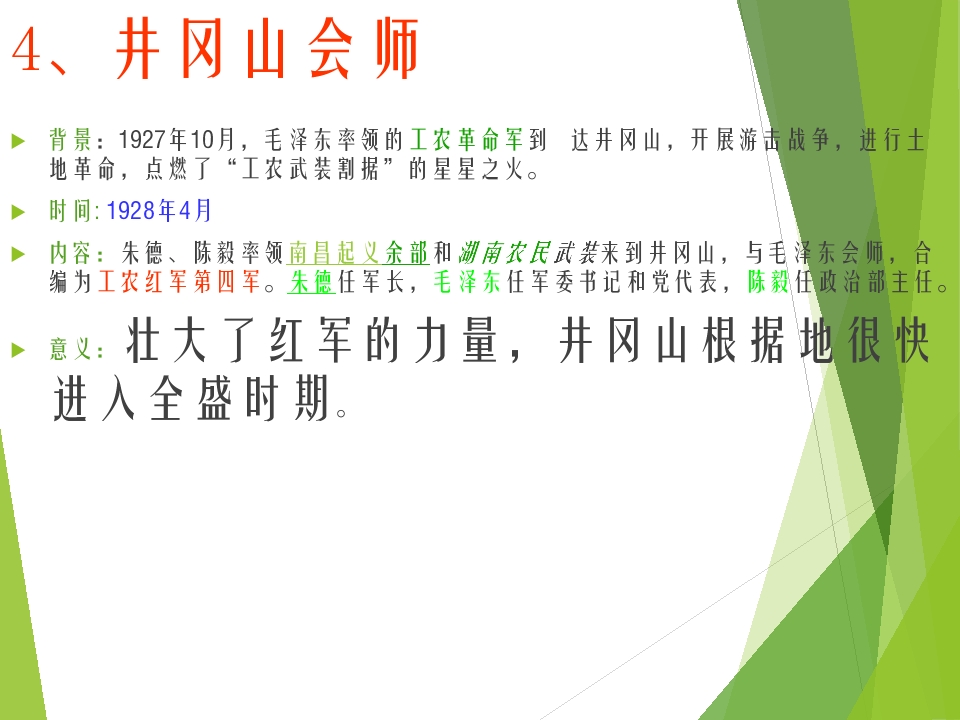 4、井冈山会师

▶ 背景：1927年10月，毛泽东率领的工农革命军到 达井冈山，开展游击战争，进行土地革命，点燃了“工农武装割据”的星星之火。

▶ 时间:1928年4月

▶ 内容：朱德、陈毅率领南昌起义余部和湖南农民武装来到井冈山，与毛泽东会师，合编为工农红军第四军。朱德任军长，毛泽东任军委书记和党代表，陈毅任政治部主任。

▶ 意义：壮大了红军的力量，井冈山根据地很快进入全盛时期。